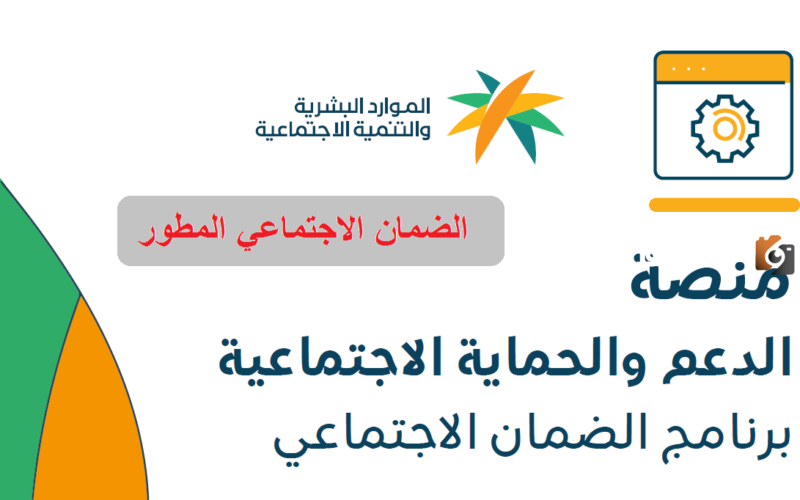 الموارد البشرية
والتنمية الاجتماعية

الضمان الاجتماعي المطور

منصة
الدعم والحماية الاجتماعية
برنامج الضمان الاجتماعي